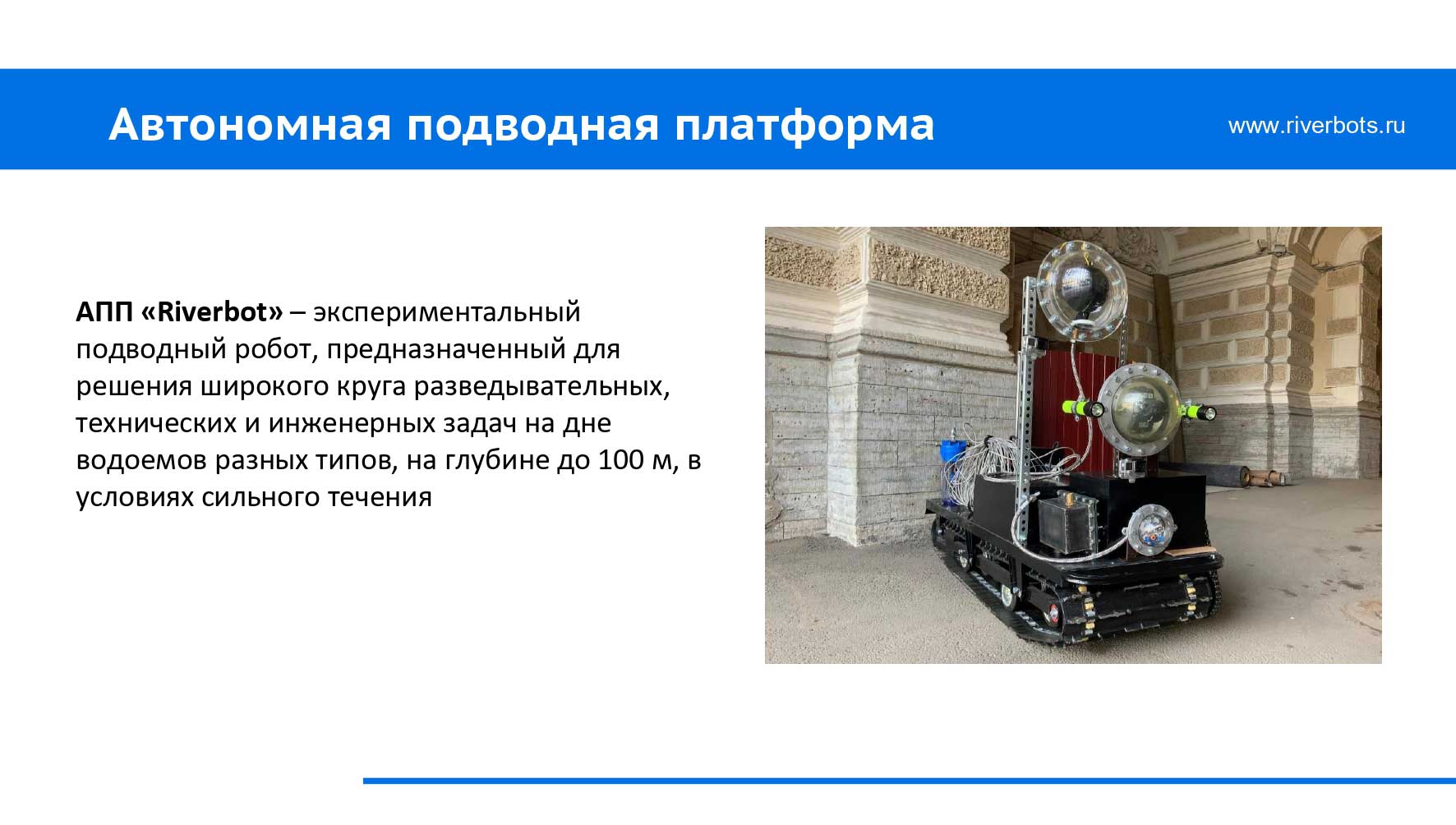 Автономная подводная платформа

www.riverbots.ru

АПП «Riverbot» – экспериментальный подводный робот, предназначенный для решения широкого круга разведывательных, технических и инженерных задач на дне водоемов разных типов, на глубине до 100 м, в условиях сильного течения